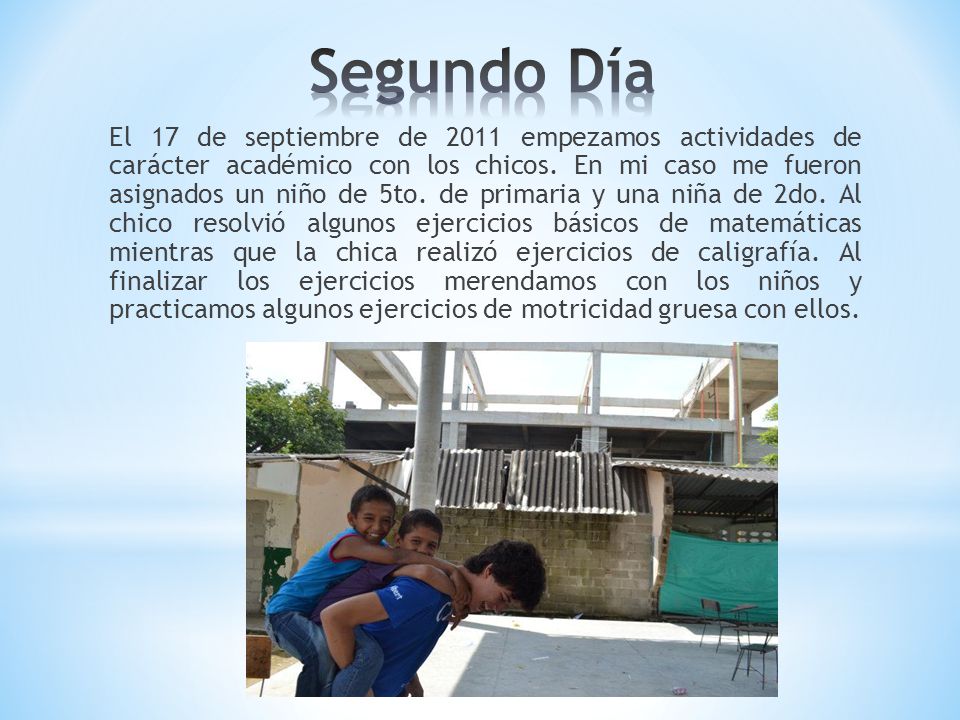 Segundo Día

El 17 de septiembre de 2011 empezamos actividades de carácter académico con los chicos. En mi caso me fueron asignados un niño de 5to. de primaria y una niña de 2do. Al chico resolvió algunos ejercicios básicos de matemáticas mientras que la chica realizó ejercicios de caligrafía. Al finalizar los ejercicios merendamos con los niños y practicamos algunos ejercicios de motricidad gruesa con ellos.